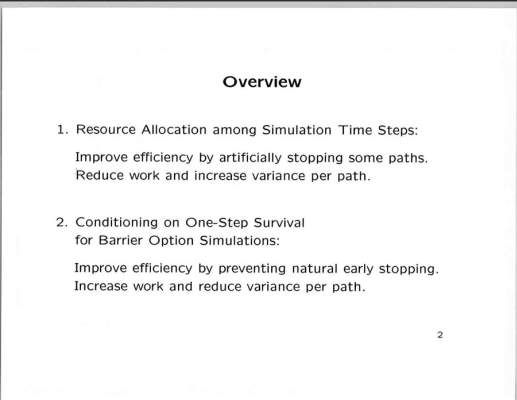 Overview

1. Resource Allocation among Simulation Time Steps:

Improve efficiency by artificially stopping some paths. Reduce work and increase variance per path.

2. Conditioning on One-Step Survival for Barrier Option Simulations:

Improve efficiency by preventing natural early stopping. Increase work and reduce variance per path.

2